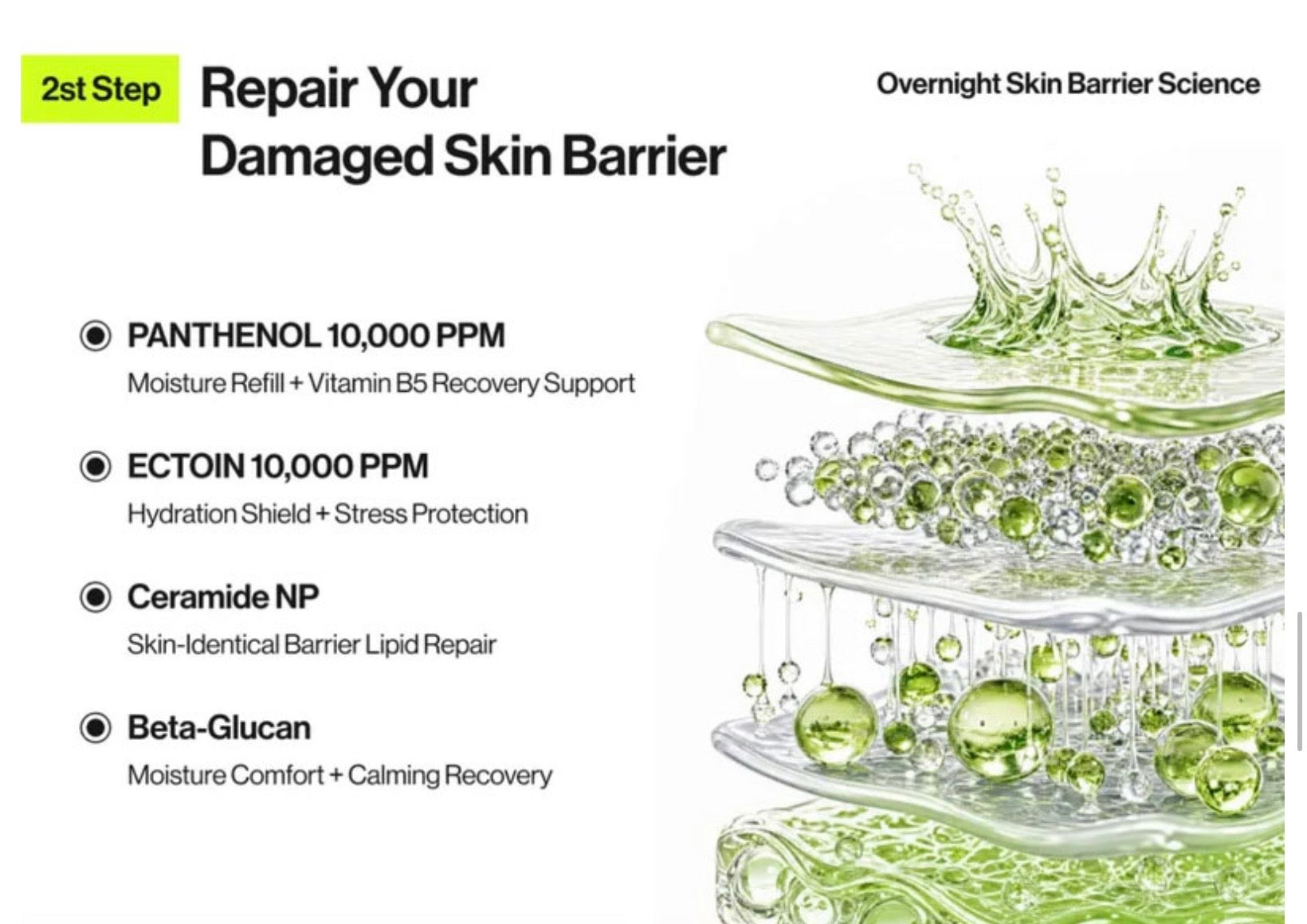 2st Step

Repair Your Damaged Skin Barrier

Overnight Skin Barrier Science

PANTHENOL 10,000 PPM
Moisture Refill + Vitamin B5 Recovery Support

ECTOIN 10,000 PPM
Hydration Shield + Stress Protection

Ceramide NP
Skin-Identical Barrier Lipid Repair

Beta-Glucan
Moisture Comfort + Calming Recovery